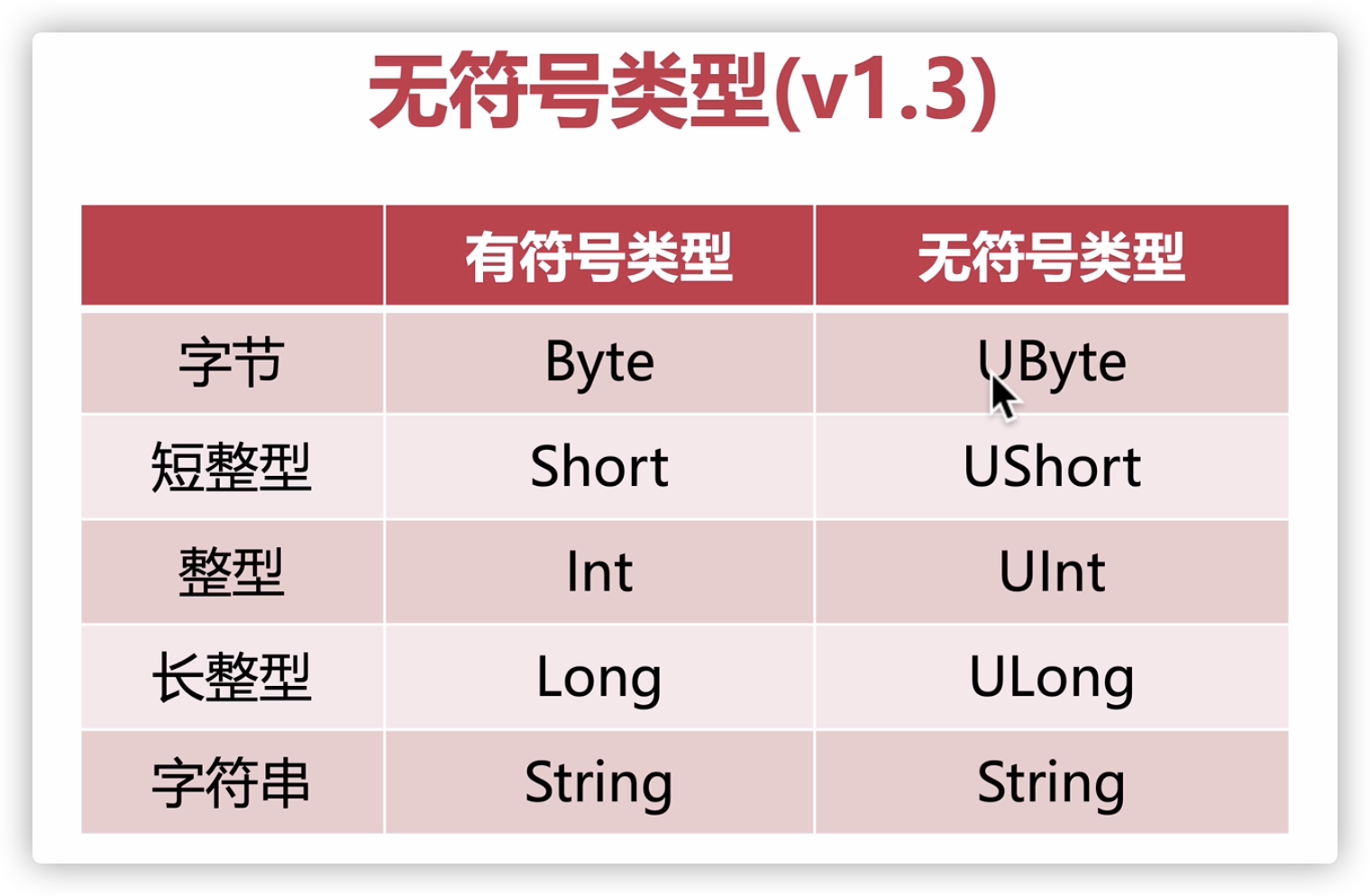 无符号类型(v1.3)

| | 有符号类型 | 无符号类型 |
|---|---|---|
| 字节 | Byte | UByte |
| 短整型 | Short | UShort |
| 整型 | Int | UInt |
| 长整型 | Long | ULong |
| 字符串 | String | String |